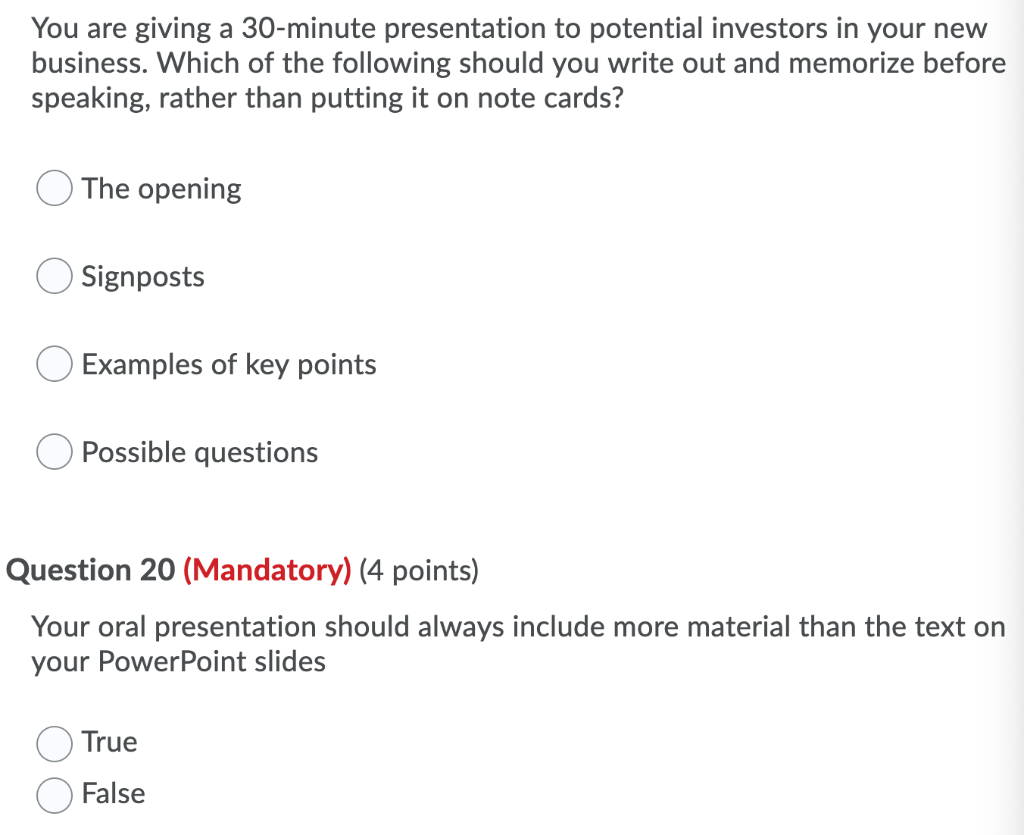 You are giving a 30-minute presentation to potential investors in your new business. Which of the following should you write out and memorize before speaking, rather than putting it on note cards?

The opening

Signposts

Examples of key points

Possible questions

Question 20 (Mandatory) (4 points)

Your oral presentation should always include more material than the text on your PowerPoint slides

True

False